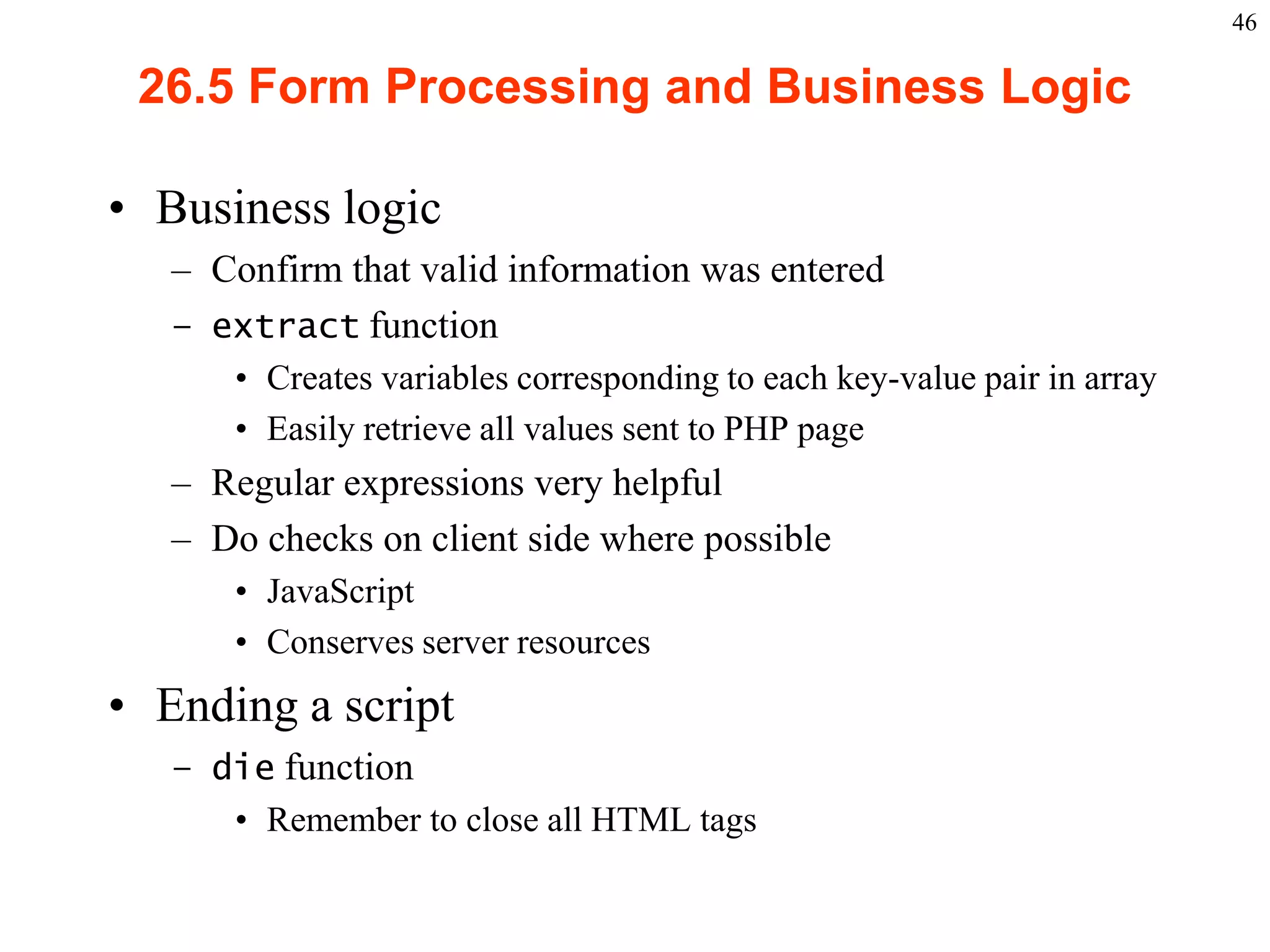 46

26.5 Form Processing and Business Logic

• Business logic
– Confirm that valid information was entered
– extract function
• Creates variables corresponding to each key-value pair in array
• Easily retrieve all values sent to PHP page
– Regular expressions very helpful
– Do checks on client side where possible
• JavaScript
• Conserves server resources

• Ending a script
– die function
• Remember to close all HTML tags